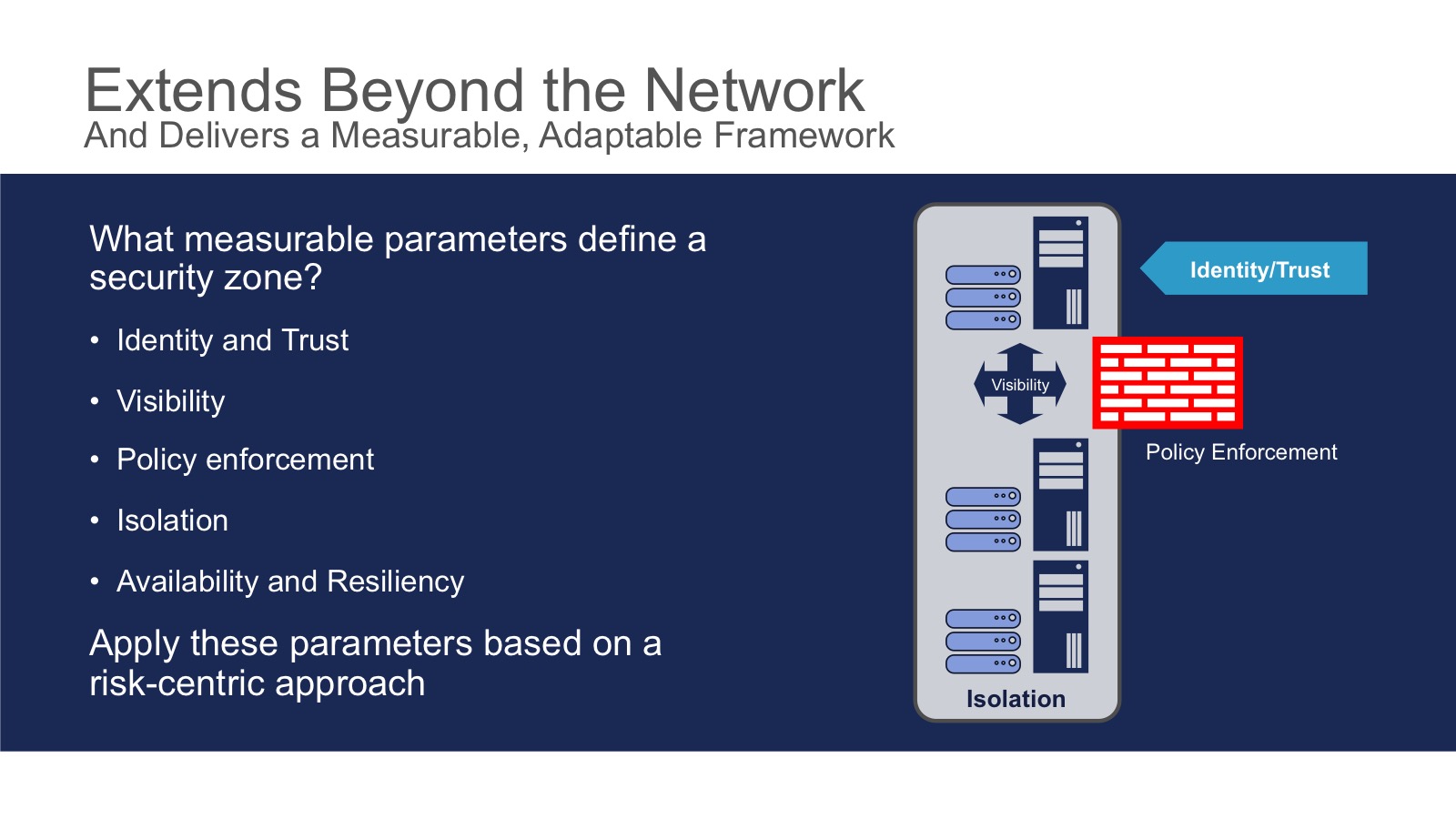 Extends Beyond the Network
And Delivers a Measurable, Adaptable Framework

What measurable parameters define a security zone?

• Identity and Trust
• Visibility
• Policy enforcement
• Isolation
• Availability and Resiliency

Apply these parameters based on a risk-centric approach

Identity/Trust

Visibility

Policy Enforcement

Isolation